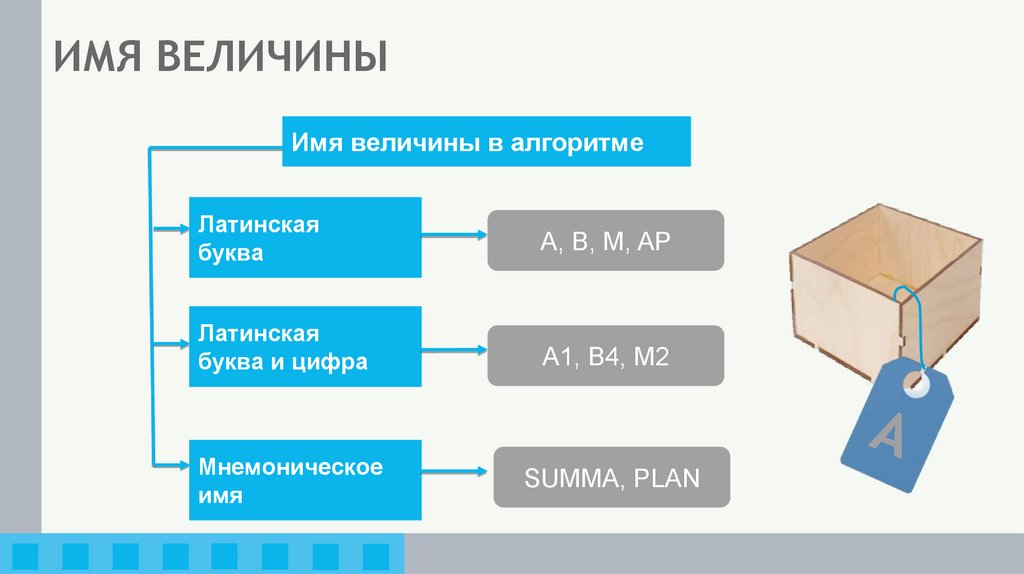 ИМЯ ВЕЛИЧИНЫ

Имя величины в алгоритме

Латинская буква

A, B, M, AP

Латинская буква и цифра

A1, B4, M2

Мнемоническое имя

SUMMA, PLAN

A